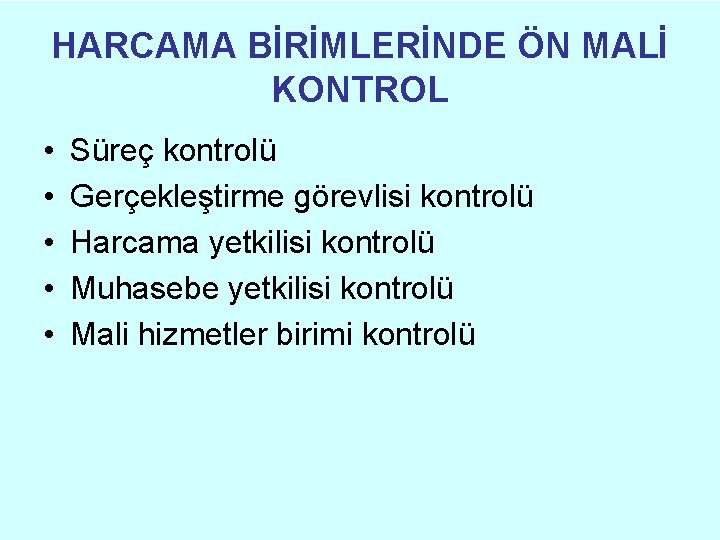 HARCAMA BİRİMLERİNDE ÖN MALİ KONTROL

• Süreç kontrolü
• Gerçekleştirme görevlisi kontrolü
• Harcama yetkilisi kontrolü
• Muhasebe yetkilisi kontrolü
• Mali hizmetler birimi kontrolü